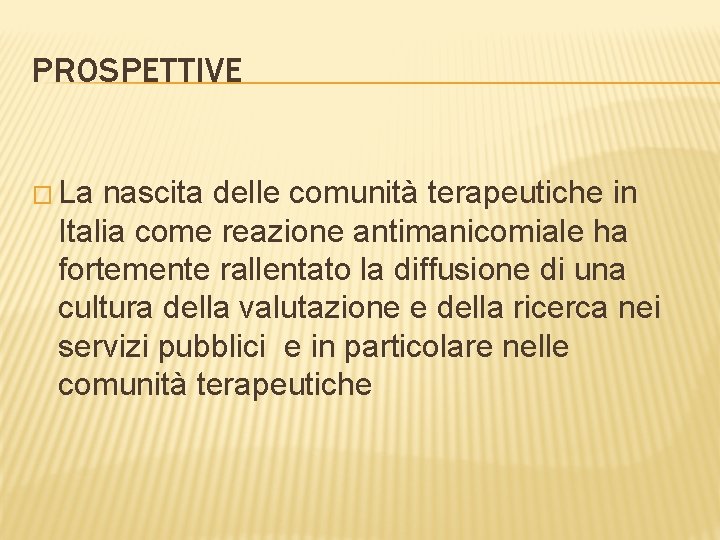 PROSPETTIVE

La nascita delle comunità terapeutiche in Italia come reazione antimanicomiale ha fortemente rallentato la diffusione di una cultura della valutazione e della ricerca nei servizi pubblici e in particolare nelle comunità terapeutiche